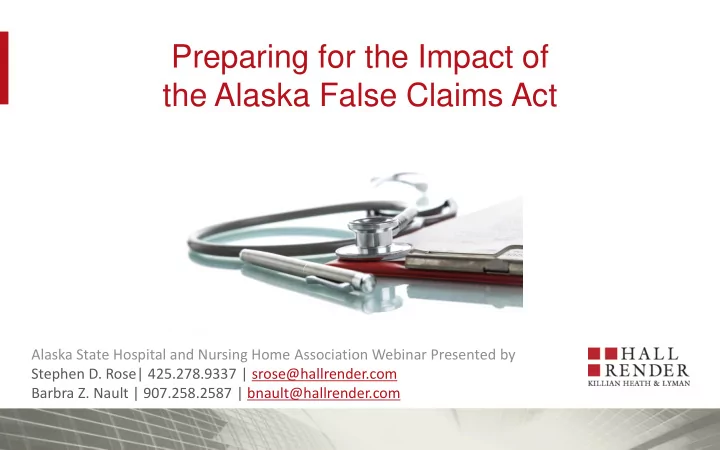 Preparing for the Impact of the Alaska False Claims Act

Alaska State Hospital and Nursing Home Association Webinar Presented by
Stephen D. Rose| 425.278.9337 | srose@hallrender.com
Barbra Z. Nault | 907.258.2587 | bnault@hallrender.com

HALL RENDER
KILLIAN HEATH & LYMAN